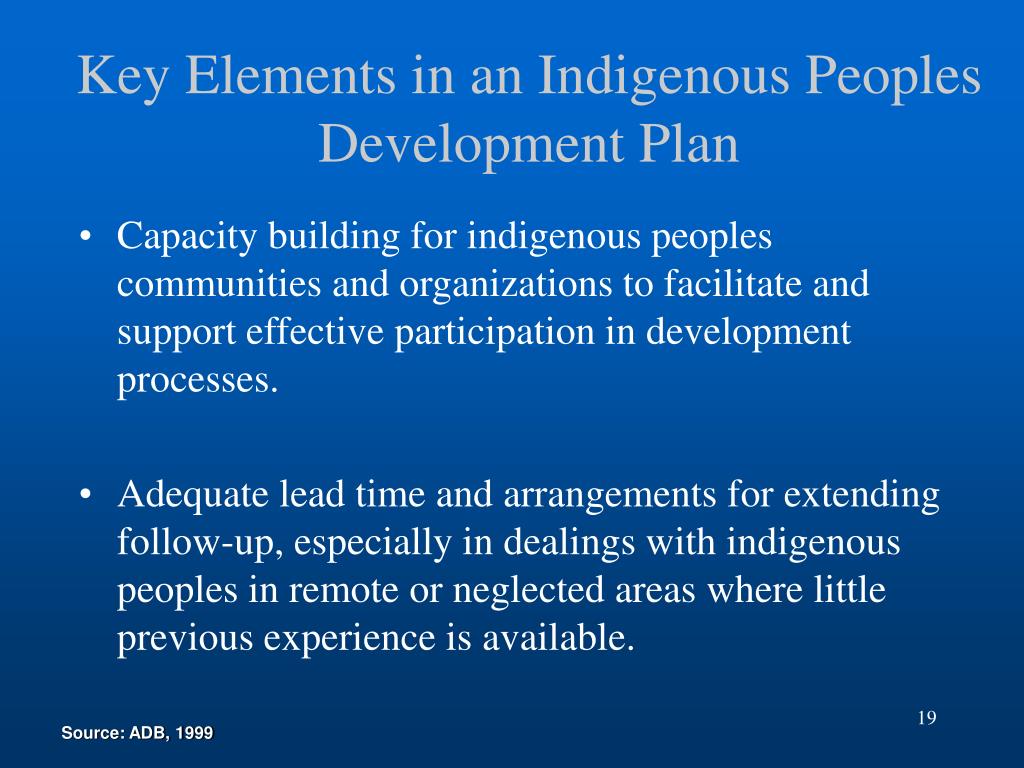 Key Elements in an Indigenous Peoples Development Plan

• Capacity building for indigenous peoples communities and organizations to facilitate and support effective participation in development processes.

• Adequate lead time and arrangements for extending follow-up, especially in dealings with indigenous peoples in remote or neglected areas where little previous experience is available.

19

Source: ADB, 1999